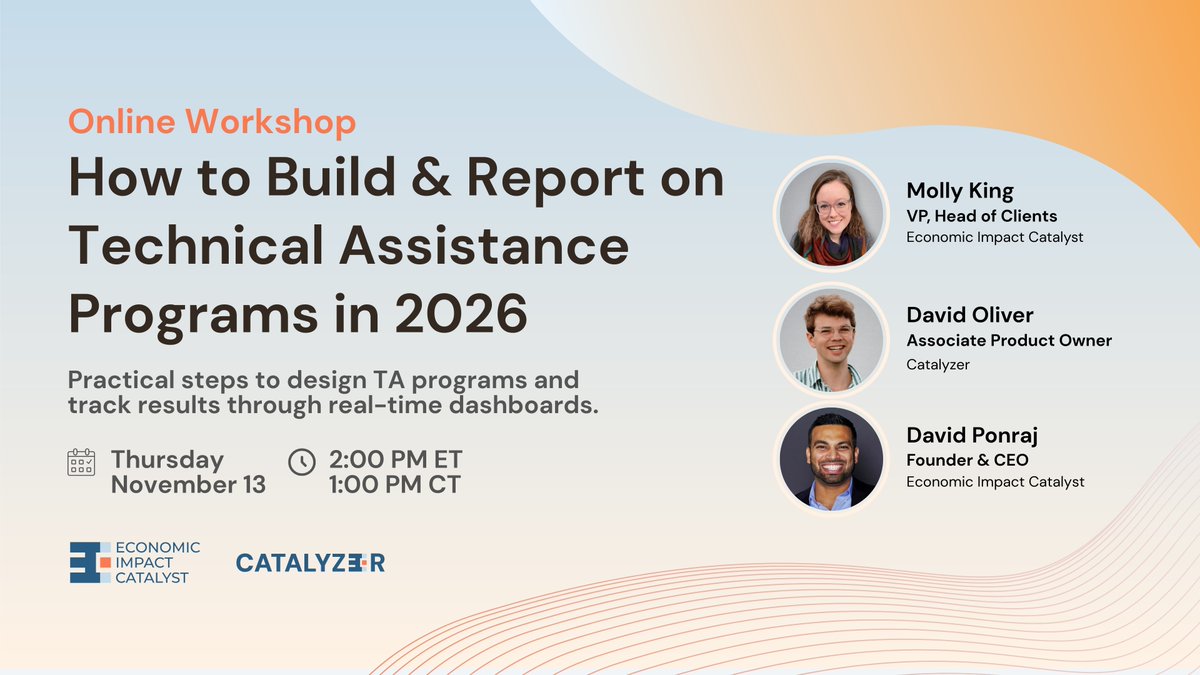 Online Workshop

How to Build & Report on Technical Assistance Programs in 2026

Practical steps to design TA programs and track results through real-time dashboards.

Thursday November 13

2:00 PM ET
1:00 PM CT

ECONOMIC IMPACT CATALYST

CATALYZER

Molly King
VP, Head of Clients
Economic Impact Catalyst

David Oliver
Associate Product Owner
Catalyzer

David Ponraj
Founder & CEO
Economic Impact Catalyst